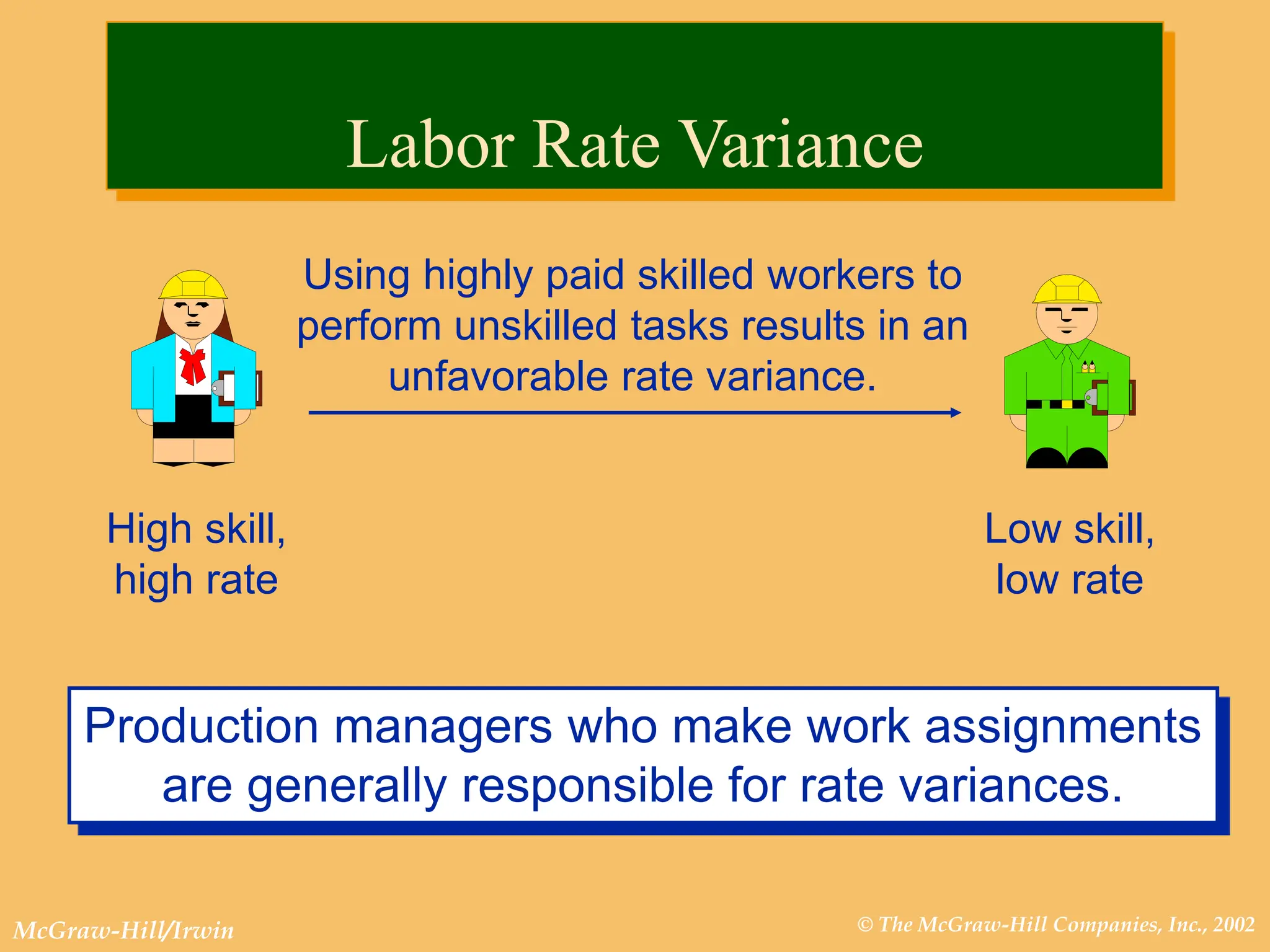 Labor Rate Variance

Using highly paid skilled workers to perform unskilled tasks results in an unfavorable rate variance.

High skill, high rate

Low skill, low rate

Production managers who make work assignments are generally responsible for rate variances.

McGraw-Hill/Irwin

© The McGraw-Hill Companies, Inc., 2002